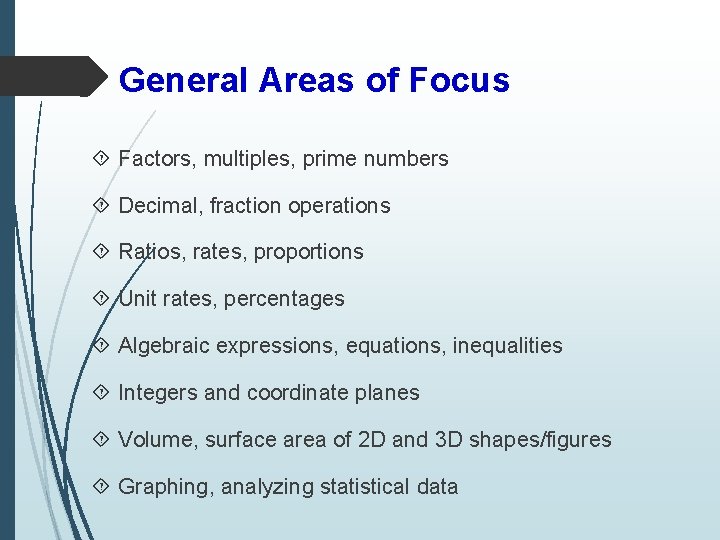 General Areas of Focus

Factors, multiples, prime numbers

Decimal, fraction operations

Ratios, rates, proportions

Unit rates, percentages

Algebraic expressions, equations, inequalities

Integers and coordinate planes

Volume, surface area of 2D and 3D shapes/figures

Graphing, analyzing statistical data